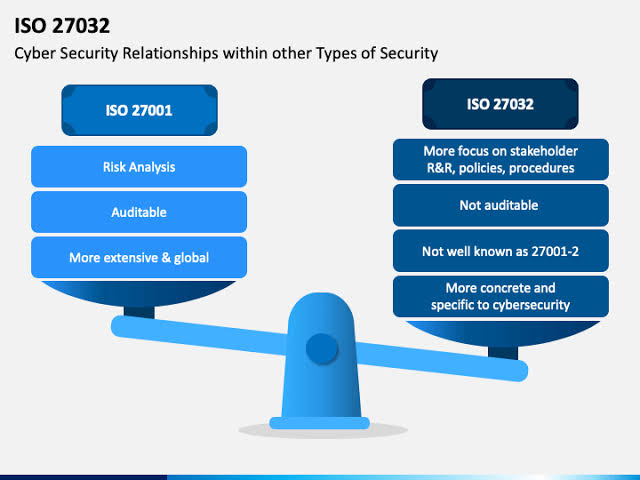 ISO 27032

Cyber Security Relationships within other Types of Security

ISO 27001

Risk Analysis

Auditable

More extensive & global

ISO 27032

More focus on stakeholder R&R, policies, procedures

Not auditable

Not well known as 27001-2

More concrete and specific to cybersecurity